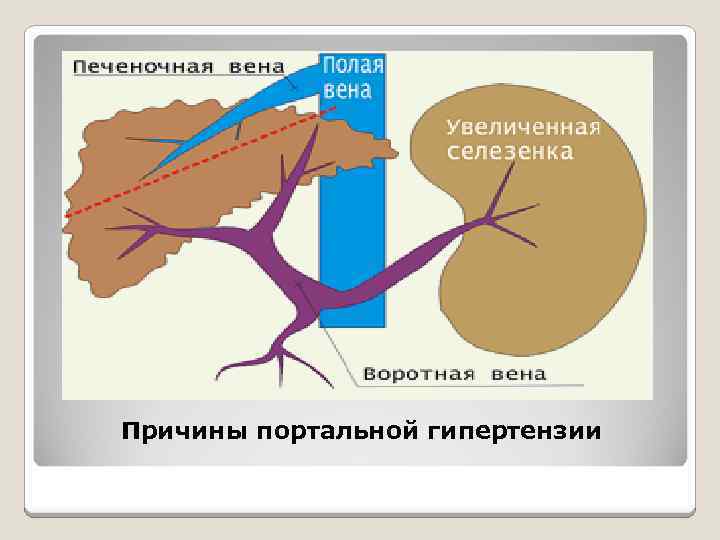 Печеночная вена

Полая вена

Увеличенная селезенка

Воротная вена

Причины портальной гипертензии